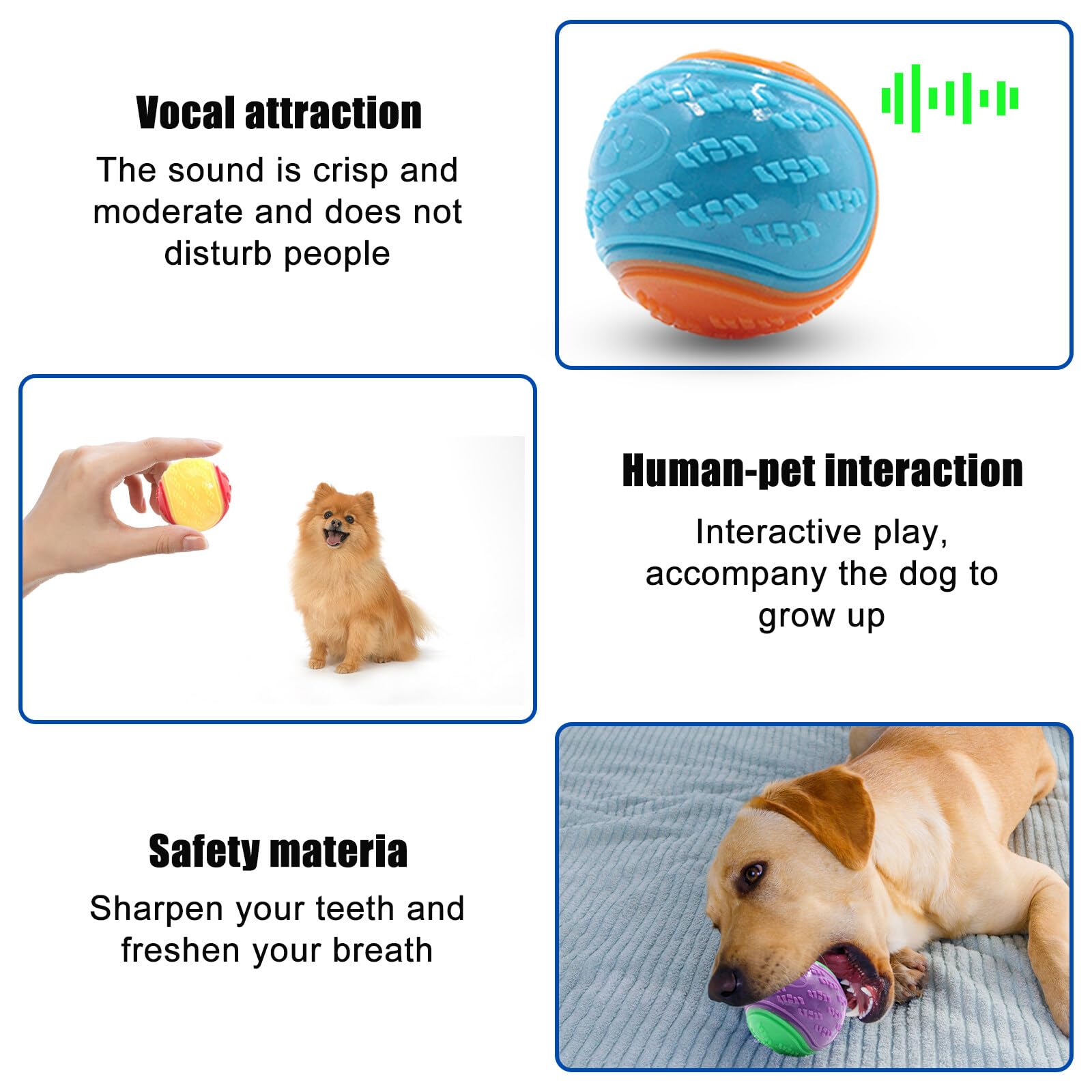 Vocal attraction

The sound is crisp and moderate and does not disturb people

Human-pet interaction

Interactive play, accompany the dog to grow up

Safety materia

Sharpen your teeth and freshen your breath